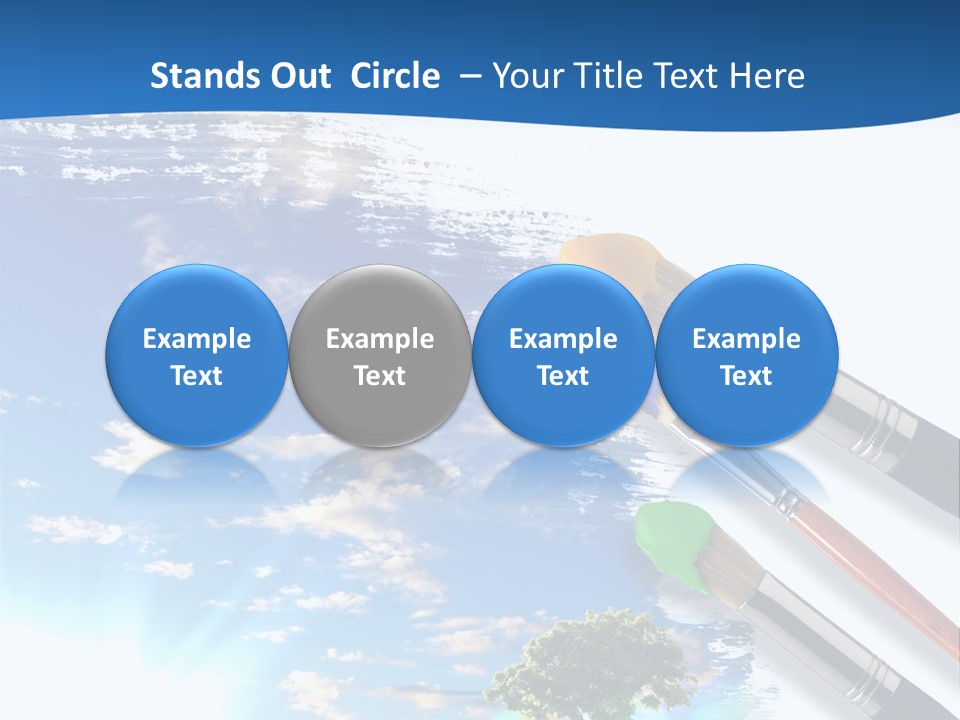 Stands Out Circle – Your Title Text Here

Example Text

Example Text

Example Text

Example Text